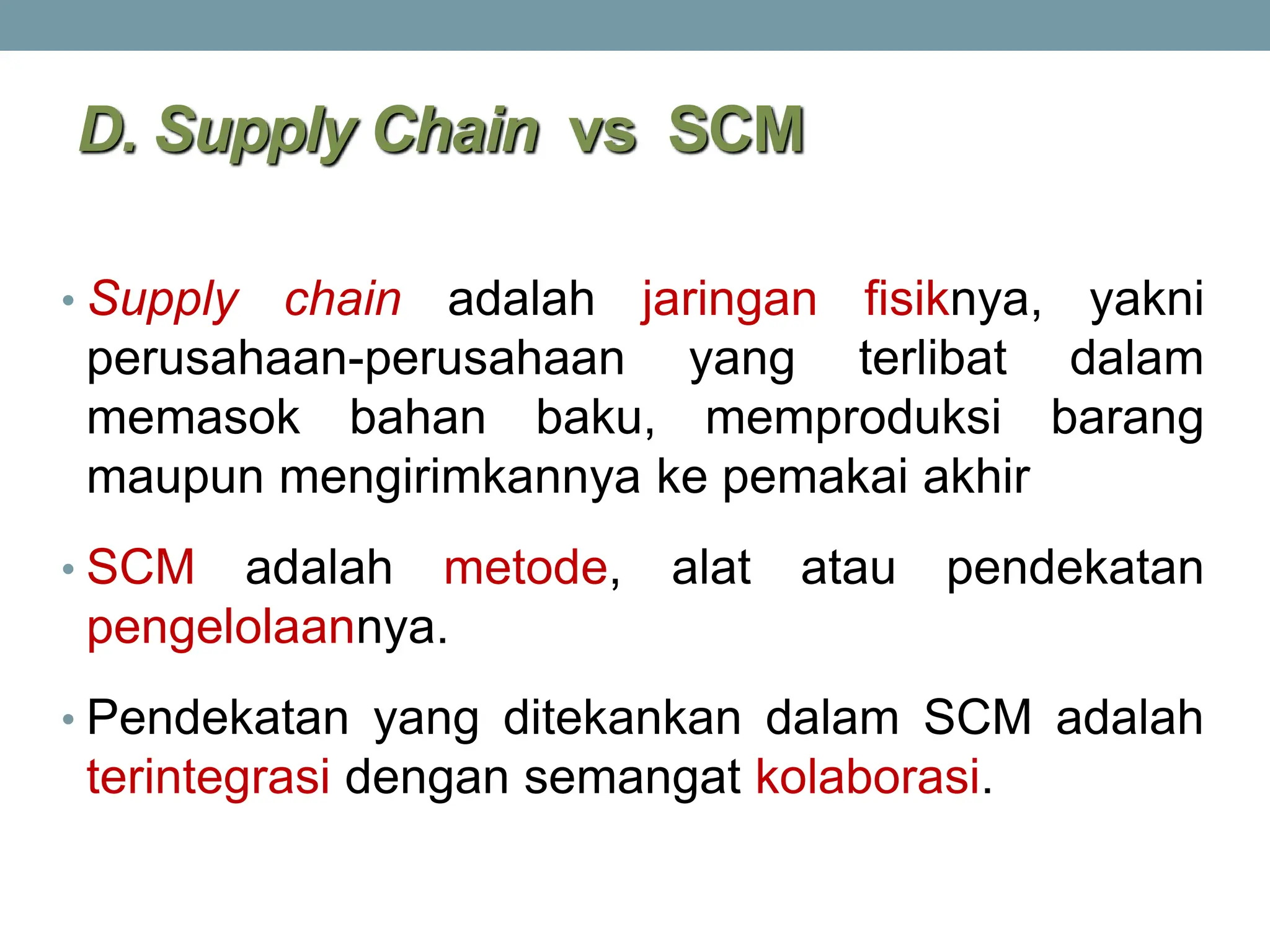 D. Supply Chain vs SCM

• Supply chain adalah jaringan fisiknya, yakni perusahaan-perusahaan yang terlibat dalam memasok bahan baku, memproduksi barang maupun mengirimkannya ke pemakai akhir

• SCM adalah metode, alat atau pendekatan pengelolaannya.

• Pendekatan yang ditekankan dalam SCM adalah terintegrasi dengan semangat kolaborasi.